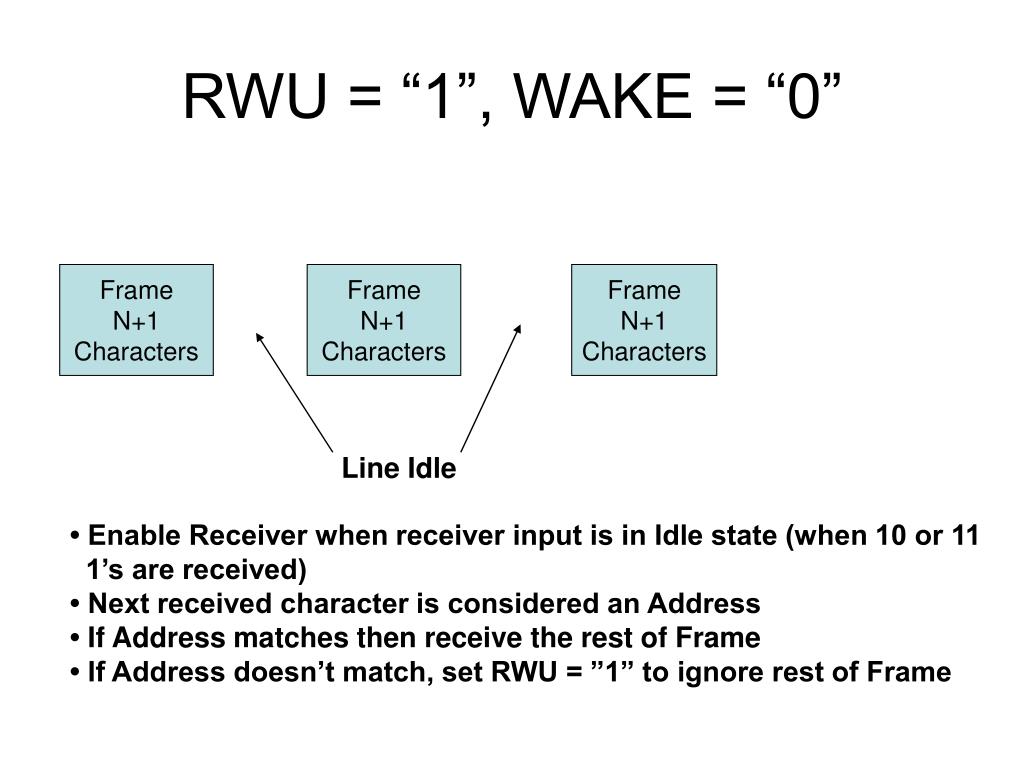 RWU = “1”, WAKE = “0”

Frame N+1 Characters

Frame N+1 Characters

Frame N+1 Characters

Line Idle

• Enable Receiver when receiver input is in Idle state (when 10 or 11 1’s are received)
• Next received character is considered an Address
• If Address matches then receive the rest of Frame
• If Address doesn’t match, set RWU = ”1” to ignore rest of Frame